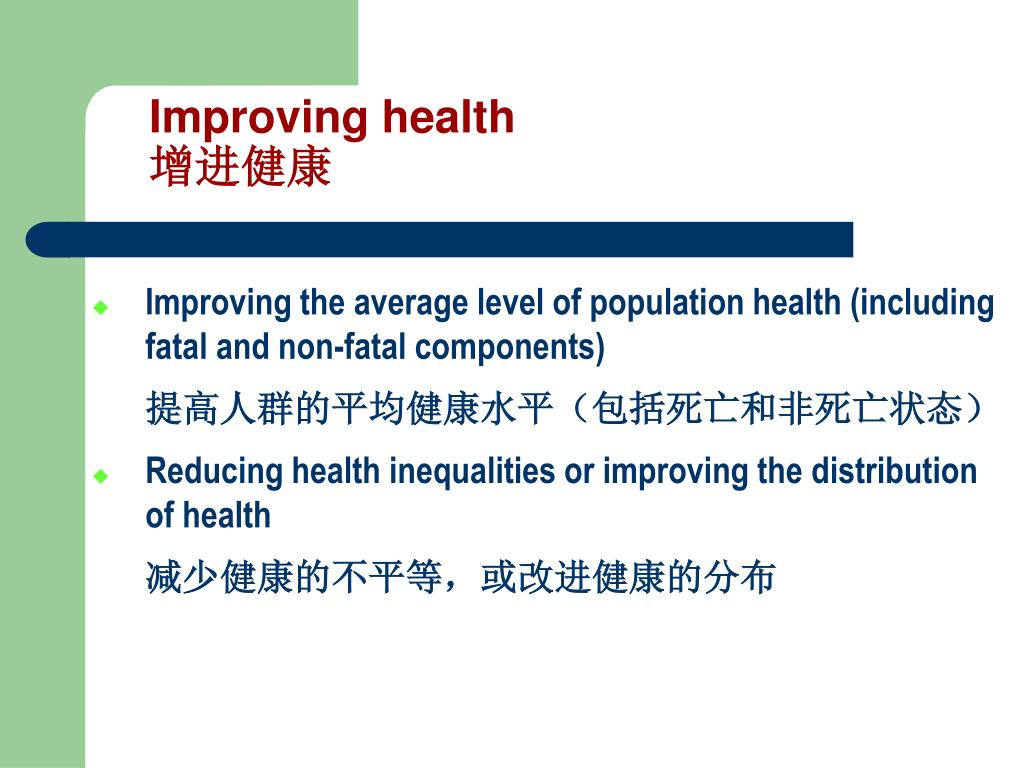 Improving health
增进健康

Improving the average level of population health (including fatal and non-fatal components)

提高人群的平均健康水平（包括死亡和非死亡状态）

Reducing health inequalities or improving the distribution of health

减少健康的不平等，或改进健康的分布